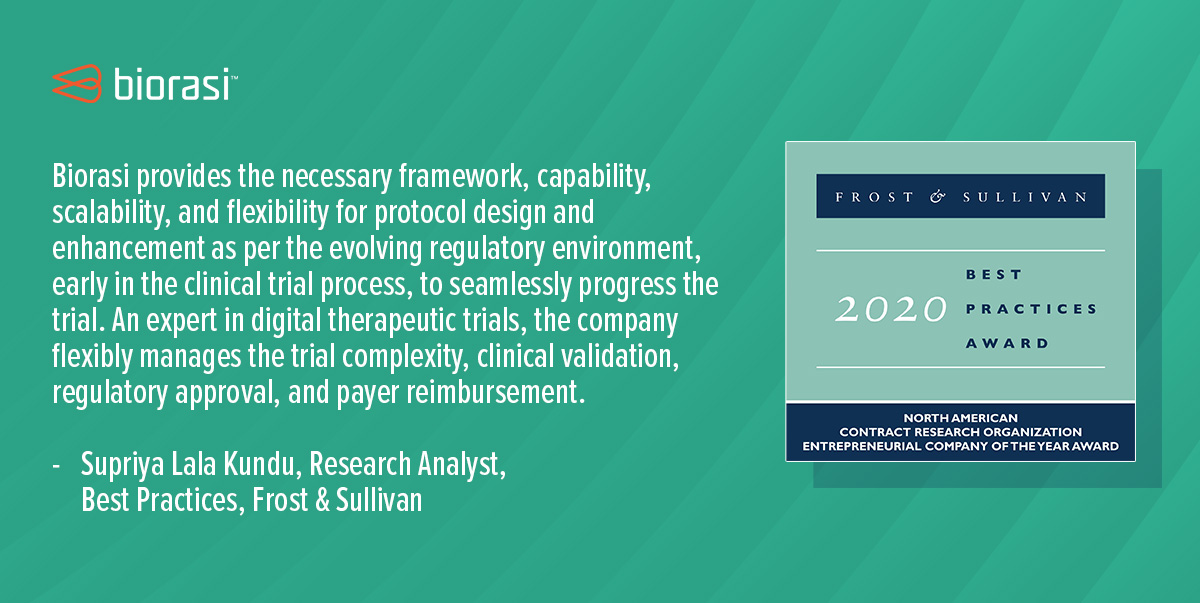 biorasi™

Biorasi provides the necessary framework, capability, scalability, and flexibility for protocol design and enhancement as per the evolving regulatory environment, early in the clinical trial process, to seamlessly progress the trial. An expert in digital therapeutic trials, the company flexibly manages the trial complexity, clinical validation, regulatory approval, and payer reimbursement.

- Supriya Lala Kundu, Research Analyst, Best Practices, Frost & Sullivan

FROST & SULLIVAN

2020 BEST PRACTICES AWARD

NORTH AMERICAN
CONTRACT RESEARCH ORGANIZATION
ENTREPRENEURIAL COMPANY OF THE YEAR AWARD